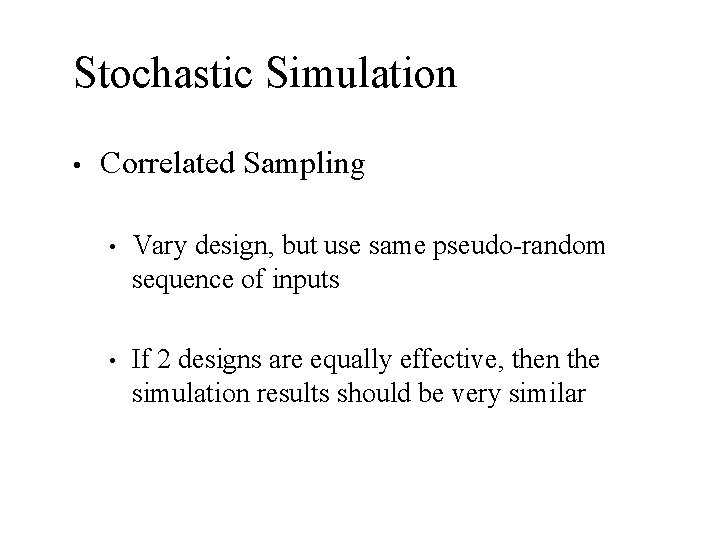 Stochastic Simulation

• Correlated Sampling

• Vary design, but use same pseudo-random sequence of inputs

• If 2 designs are equally effective, then the simulation results should be very similar